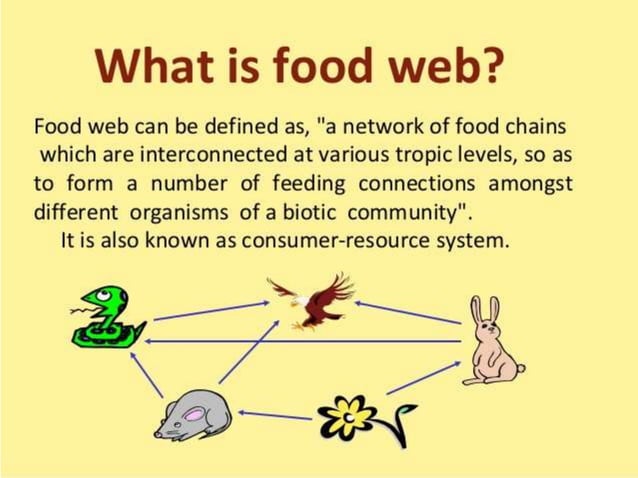 What is food web?

Food web can be defined as, "a network of food chains which are interconnected at various tropic levels, so as to form a number of feeding connections amongst different organisms of a biotic community".

It is also known as consumer-resource system.